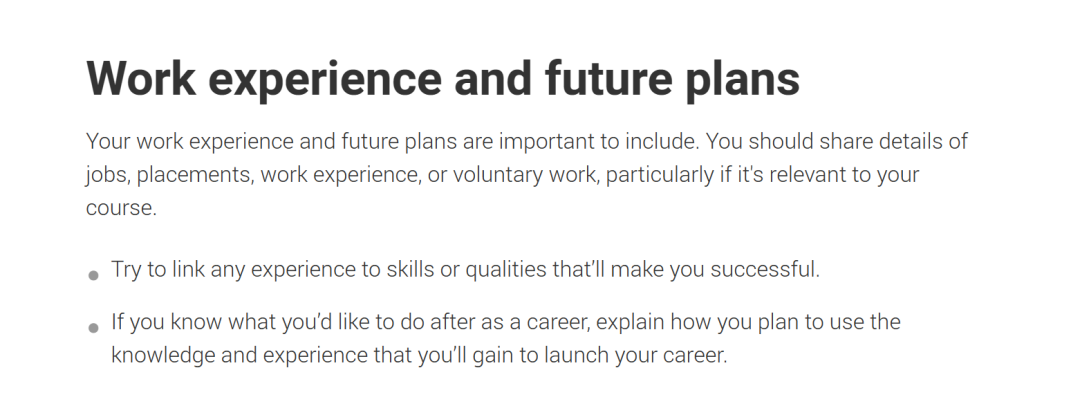 Work experience and future plans

Your work experience and future plans are important to include. You should share details of jobs, placements, work experience, or voluntary work, particularly if it's relevant to your course.

- Try to link any experience to skills or qualities that'll make you successful.
- If you know what you'd like to do after as a career, explain how you plan to use the knowledge and experience that you'll gain to launch your career.